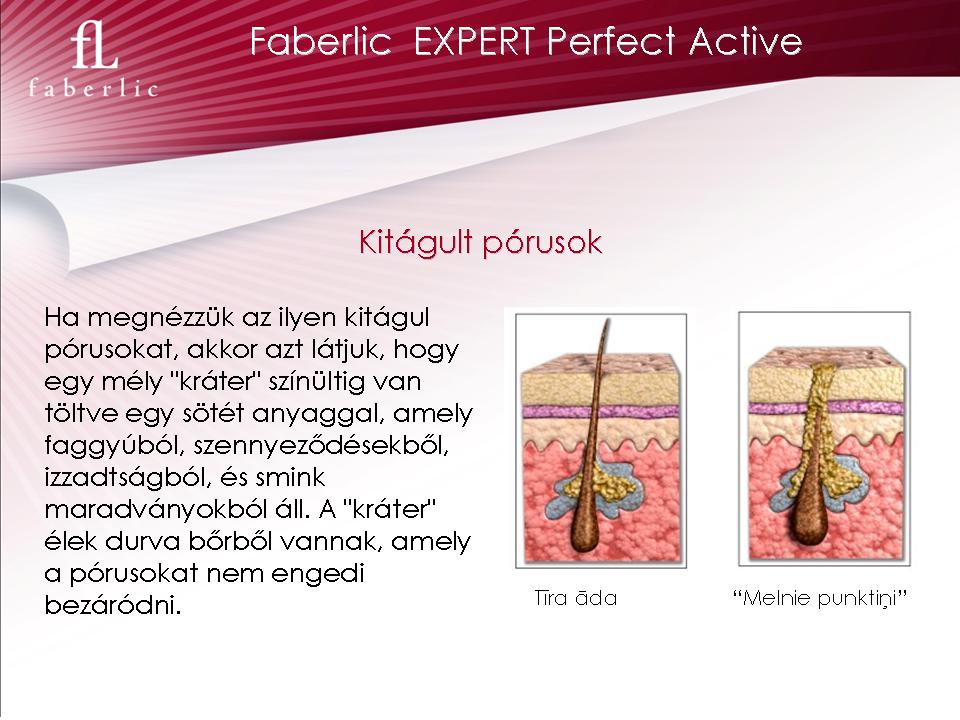 fL
faberlic

Faberlic EXPERT Perfect Active

Kitágult pórusok

Ha megnézzük az ilyen kitágul pórusokat, akkor azt látjuk, hogy egy mély "kráter" színültig van töltve egy sötét anyaggal, amely faggyúból, szennyeződésekből, izzadtságból, és smink maradványokból áll. A "kráter" élek durva bőrből vannak, amely a pórusokat nem engedi bezáródni.

Tīra āda

“Melnie punktiņi”